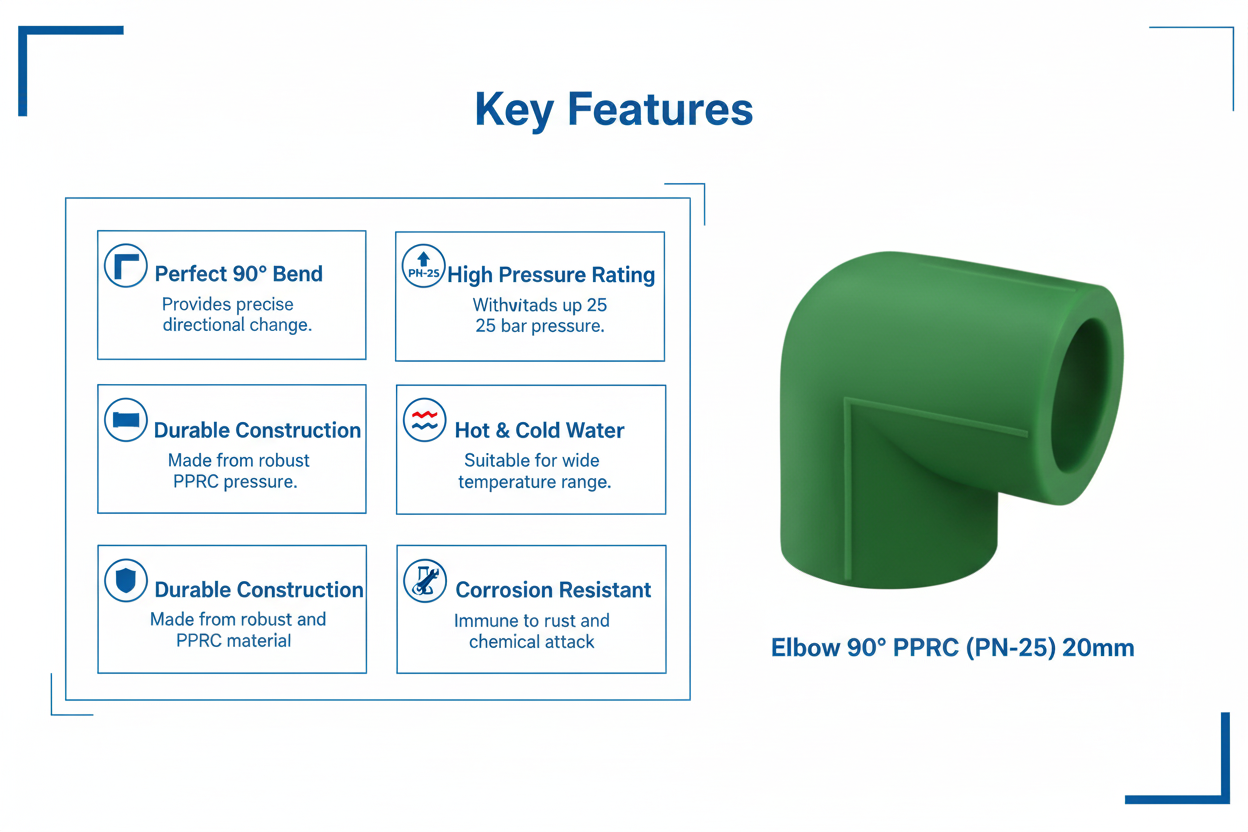 Key Features

Perfect 90° Bend
Provides precise directional change.

PN-25 High Pressure Rating
Withvitads up 25 25 bar pressure.

Durable Construction
Made from robust PPRC pressure.

Hot & Cold Water
Suitable for wide temperature range.

Durable Construction
Made from robust and PPRC material

Corrosion Resistant
Immune to rust and chemical attack

Elbow 90° PPRC (PN-25) 20mm